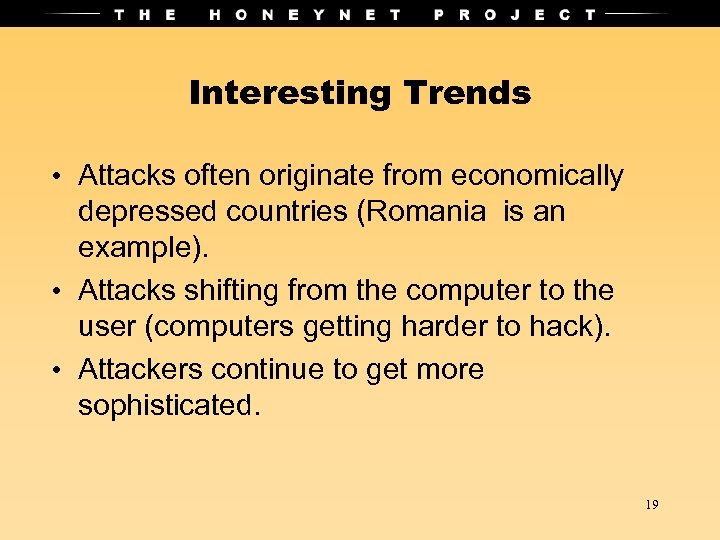 THE HONEYNET PROJECT

Interesting Trends

• Attacks often originate from economically depressed countries (Romania  is an example).

• Attacks shifting from the computer to the user (computers getting harder to hack).

• Attackers continue to get more sophisticated.

19